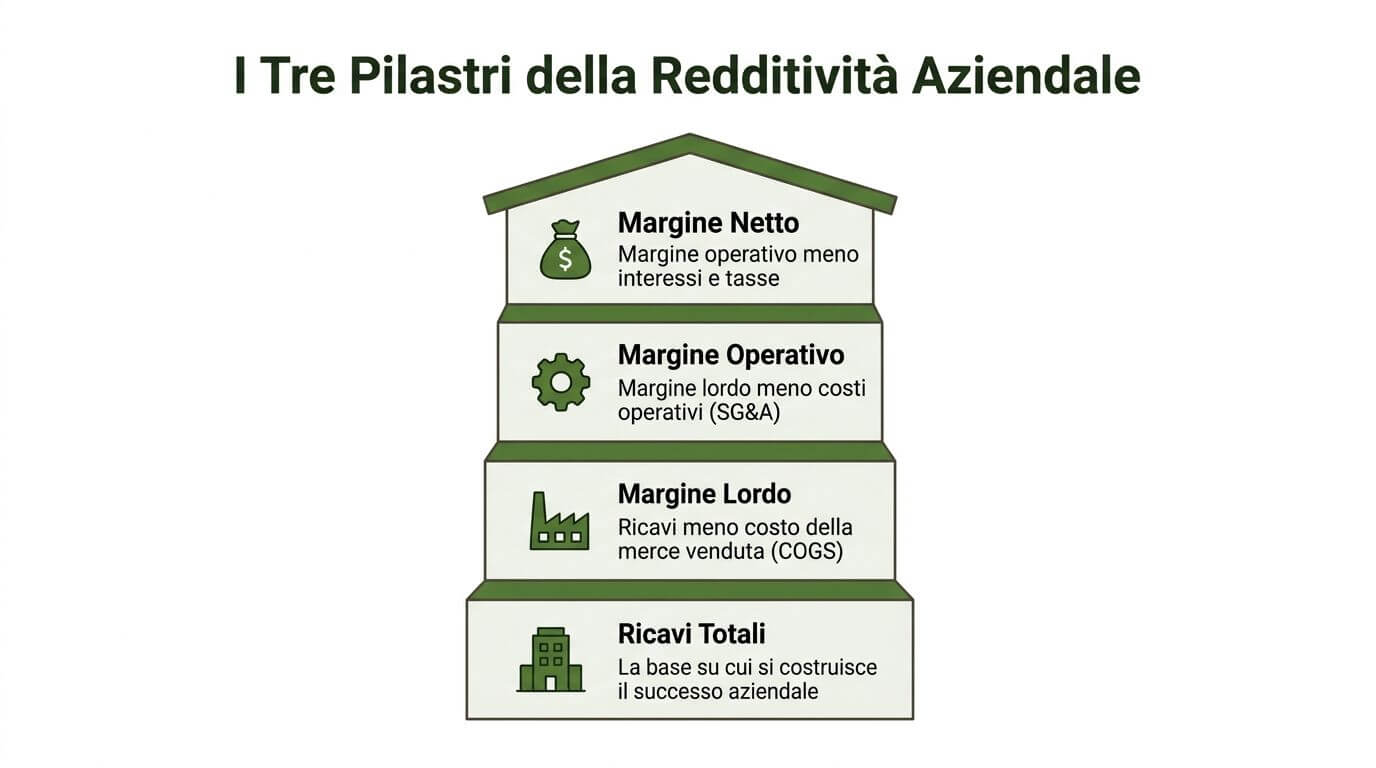 I Tre Pilastri della Redditività Aziendale

$

Margine Netto
Margine operativo meno interessi e tasse

Margine Operativo
Margine lordo meno costi operativi (SG&A)

Margine Lordo
Ricavi meno costo della merce venduta (COGS)

Ricavi Totali
La base su cui si costruisce il successo aziendale